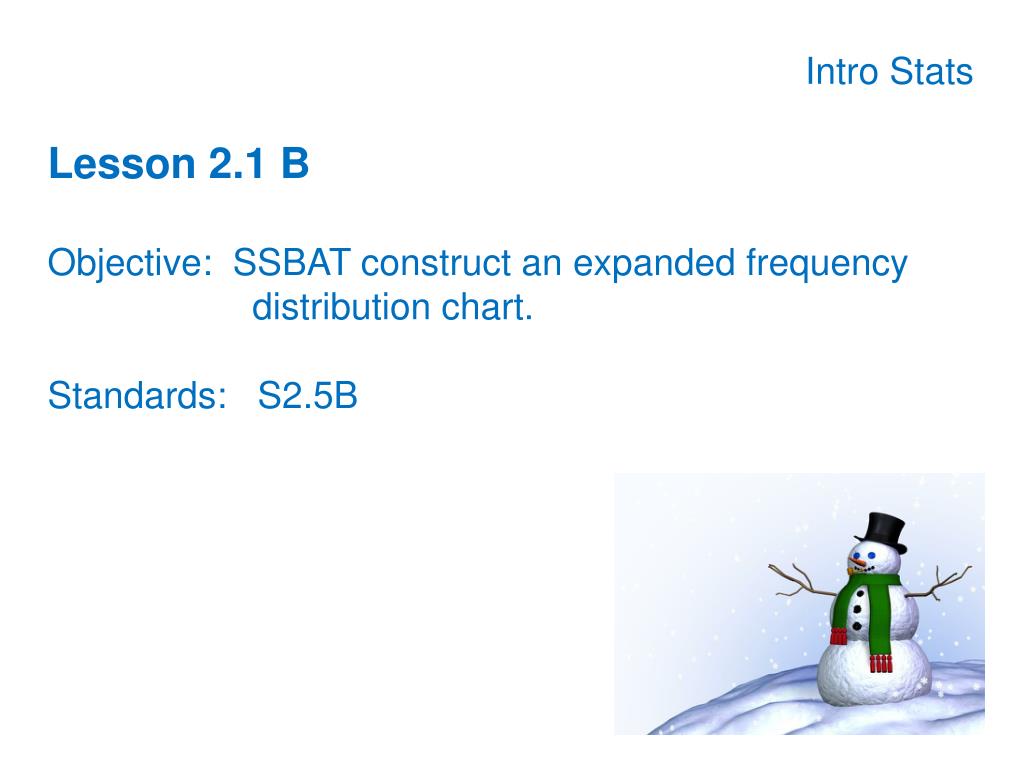 Intro Stats

Lesson 2.1 B

Objective: SSBAT construct an expanded frequency distribution chart.

Standards: S2.5B